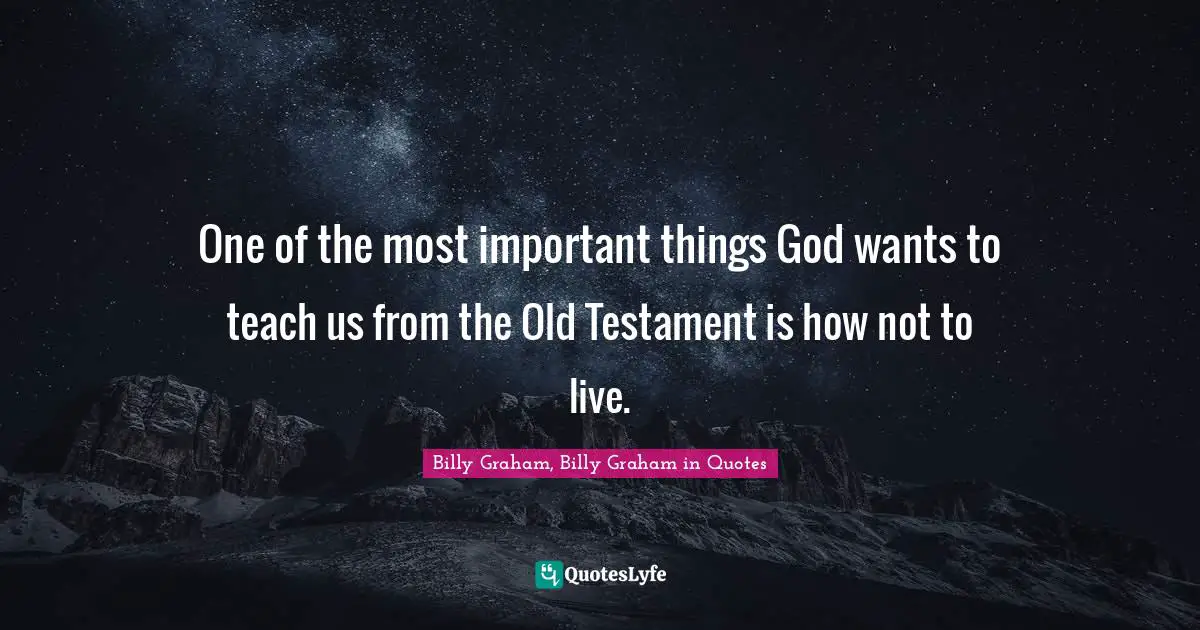 One of the most important things God wants to teach us from the Old Testament is how not to live.

Billy Graham, Billy Graham in Quotes

QuotesLyfe